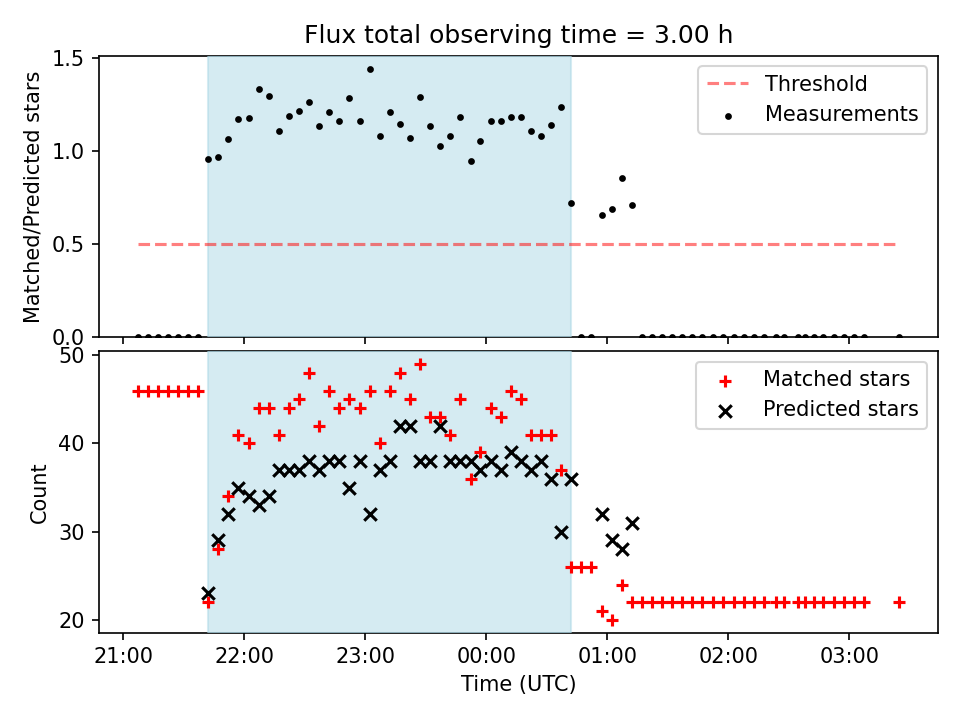 Flux total observing time = 3.00 h

Matched/Predicted stars

1.5
1.0
0.5
0.0

Threshold
Measurements

Count

50
40
30
20

Matched stars
Predicted stars

21:00
22:00
23:00
00:00
01:00
02:00
03:00

Time (UTC)